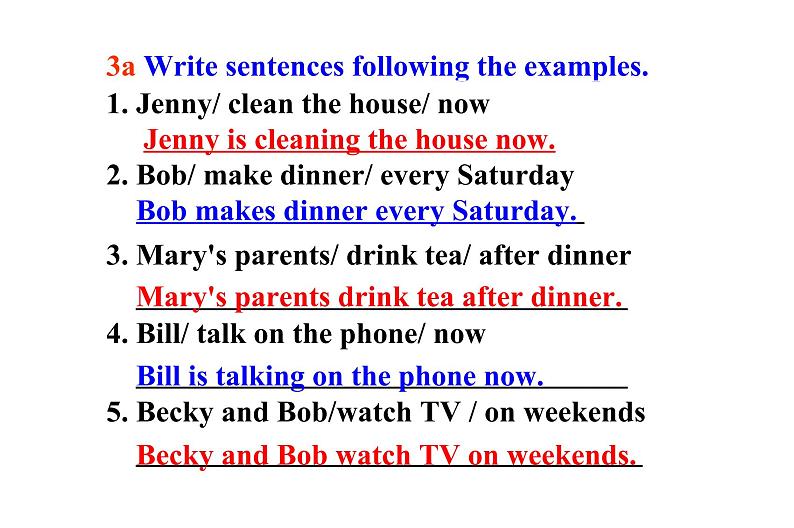 3a Write sentences following the examples.

1. Jenny/ clean the house/ now
Jenny is cleaning the house now.

2. Bob/ make dinner/ every Saturday
Bob makes dinner every Saturday.

3. Mary's parents/ drink tea/ after dinner
Mary's parents drink tea after dinner.

4. Bill/ talk on the phone/ now
Bill is talking on the phone now.

5. Becky and Bob/watch TV / on weekends
Becky and Bob watch TV on weekends.